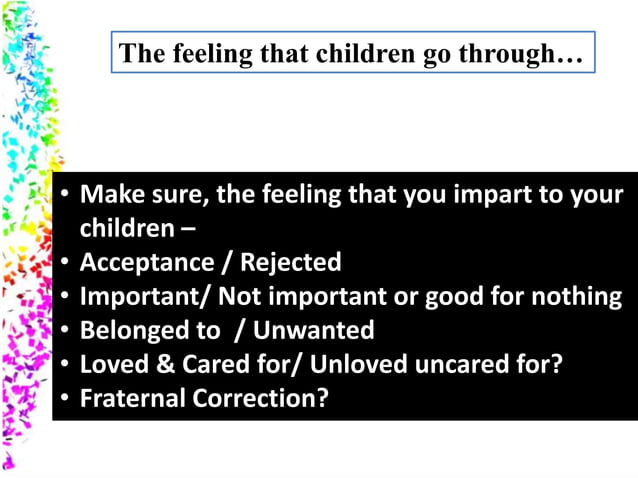 The feeling that children go through…

• Make sure, the feeling that you impart to your children –
• Acceptance / Rejected
• Important/ Not important or good for nothing
• Belonged to / Unwanted
• Loved & Cared for/ Unloved uncared for?
• Fraternal Correction?